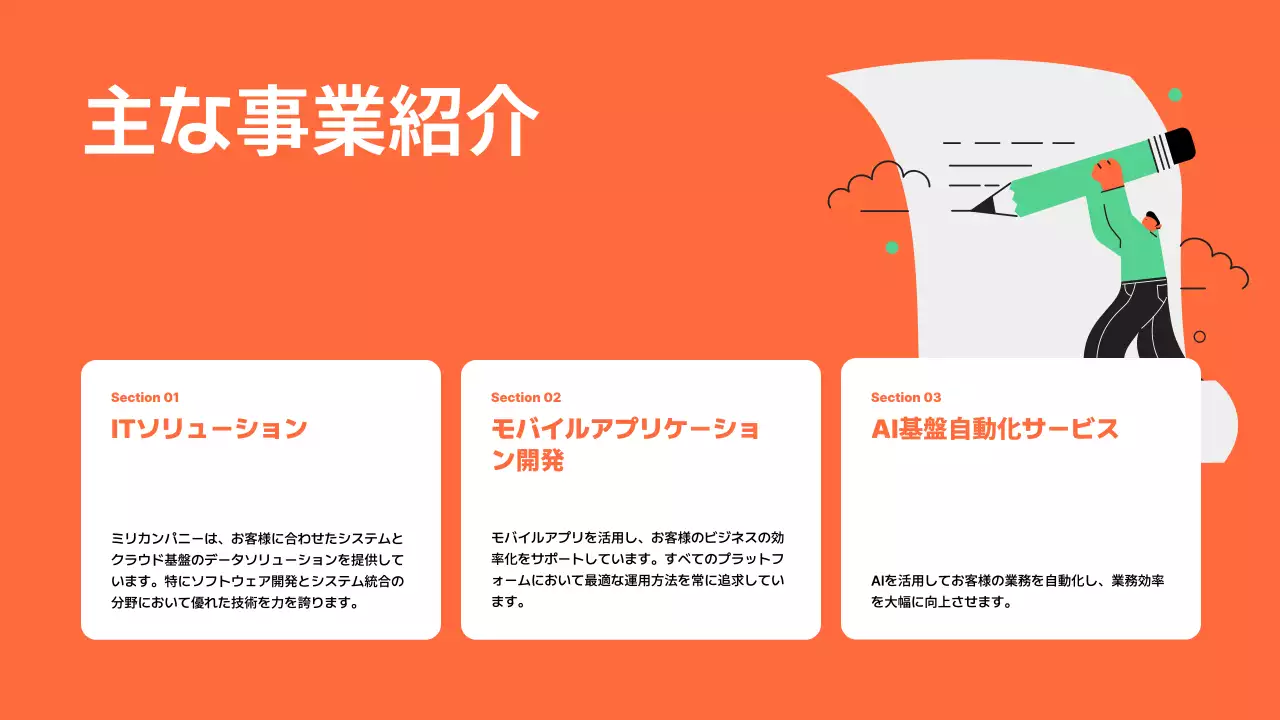 主な事業紹介

Section 01

ITソリューション

ミリカンパニーは、お客様に合わせたシステムとクラウド基盤のデータソリューションを提供しています。特にソフトウェア開発とシステム統合の分野において優れた技術を力を誇ります。

Section 02

モバイルアプリケーション開発

モバイルアプリを活用し、お客様のビジネスの効率化をサポートしています。すべてのプラットフォームにおいて最適な運用方法を常に追求しています。

Section 03

AI基盤自動化サービス

AIを活用してお客様の業務を自動化し、業務効率を大幅に向上させます。